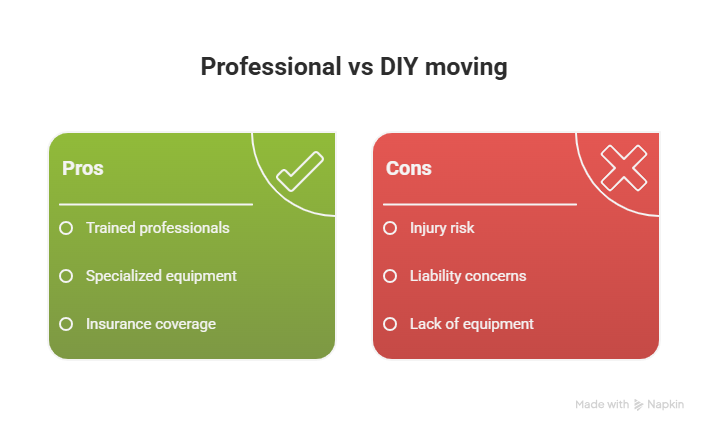 Professional vs DIY moving

Pros

Trained professionals

Specialized equipment

Insurance coverage

Cons

Injury risk

Liability concerns

Lack of equipment

Made with Napkin